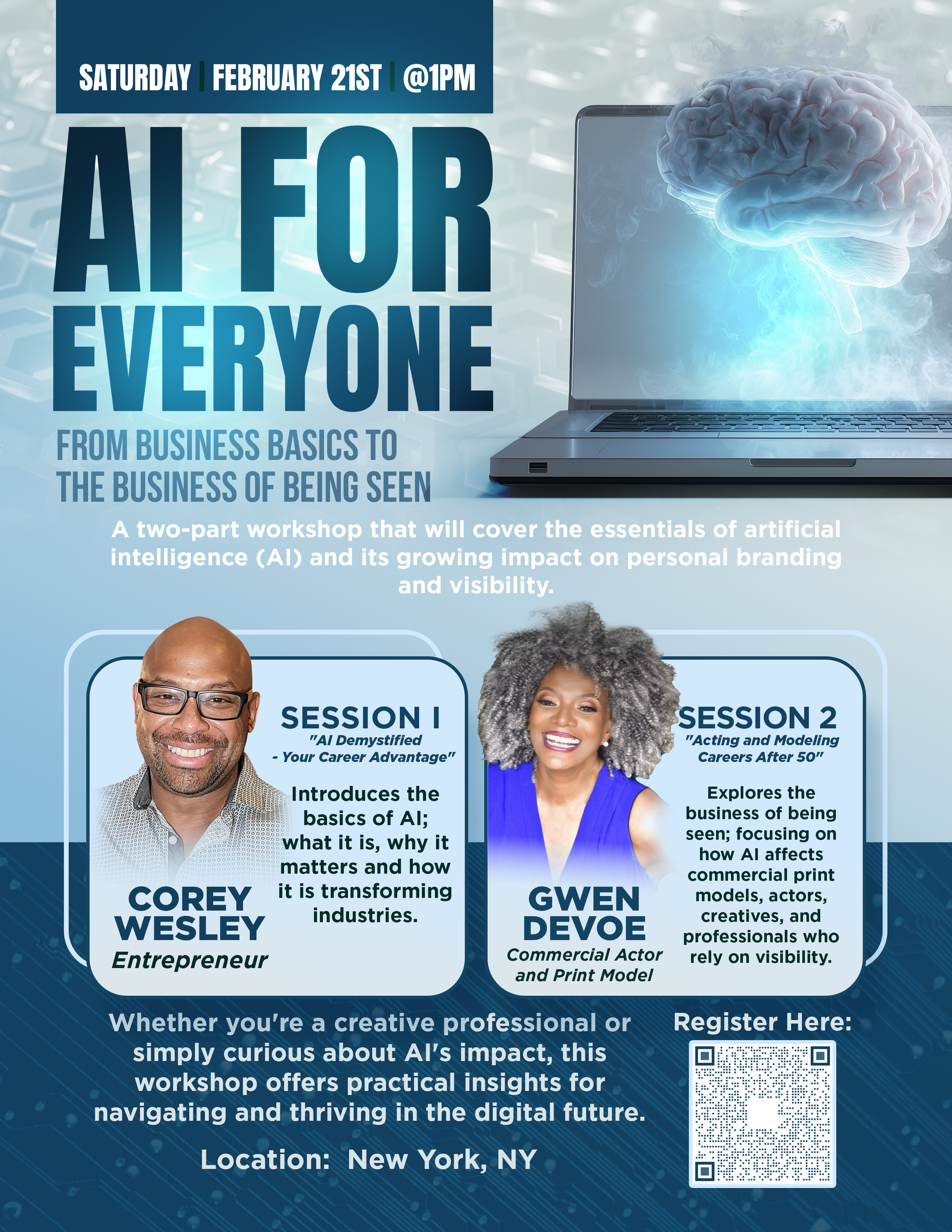 SATURDAY | FEBRUARY 21ST | @1PM

AI FOR EVERYONE

FROM BUSINESS BASICS TO THE BUSINESS OF BEING SEEN

A two-part workshop that will cover the essentials of artificial intelligence (AI) and its growing impact on personal branding and visibility.

SESSION I
"AI Demystified - Your Career Advantage"

Introduces the basics of AI; what it is, why it matters and how it is transforming industries.

COREY WESLEY
Entrepreneur

SESSION 2
"Acting and Modeling Careers After 50"

Explores the business of being seen; focusing on how AI affects commercial print models, actors, creatives, and professionals who rely on visibility.

GWEN DEVOE
Commercial Actor and Print Model

Whether you're a creative professional or simply curious about AI's impact, this workshop offers practical insights for navigating and thriving in the digital future.

Location: New York, NY

Register Here: